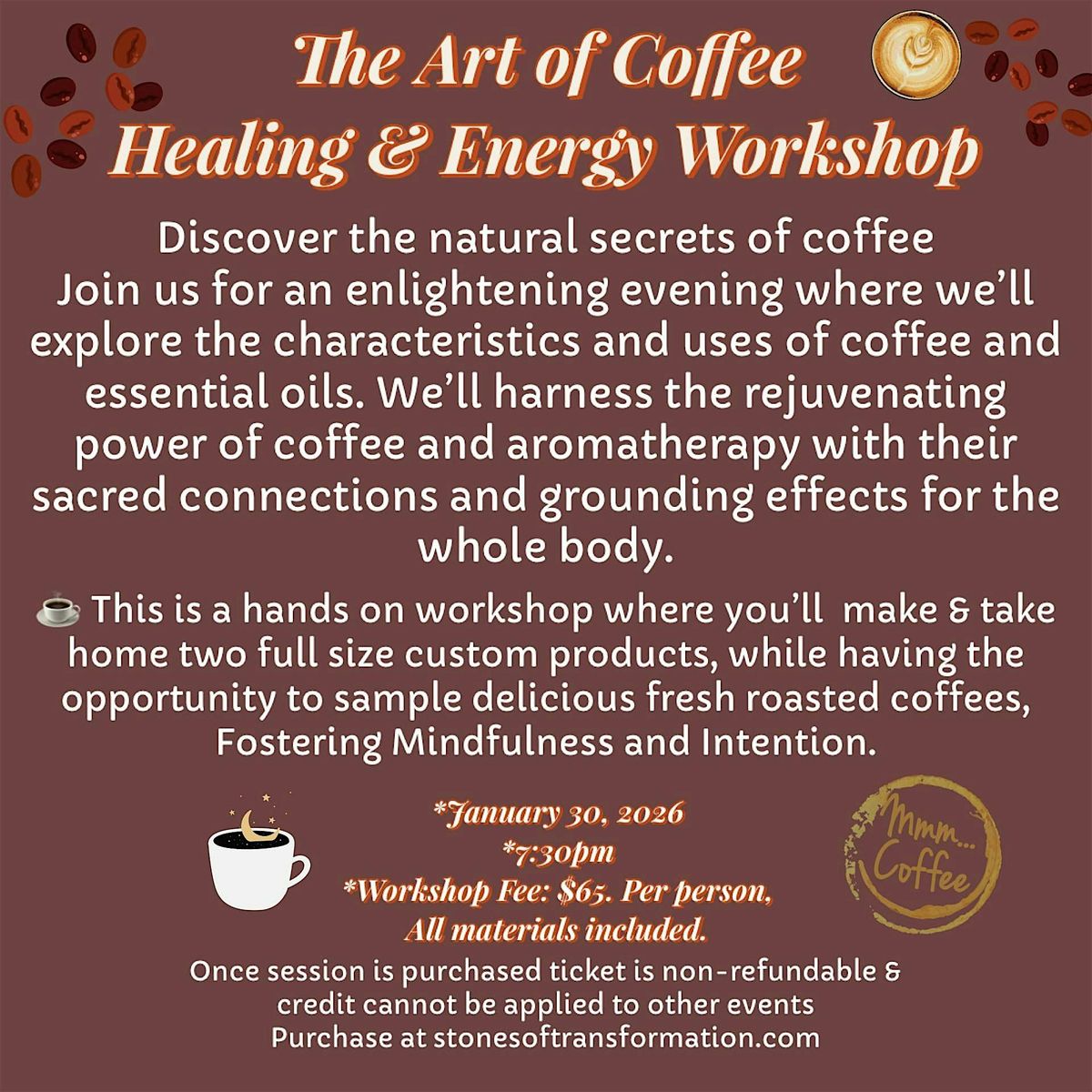 The Art of Coffee
Healing & Energy Workshop

Discover the natural secrets of coffee
Join us for an enlightening evening where we'll explore the characteristics and uses of coffee and essential oils. We'll harness the rejuvenating power of coffee and aromatherapy with their sacred connections and grounding effects for the whole body.

☕ This is a hands on workshop where you'll make & take home two full size custom products, while having the opportunity to sample delicious fresh roasted coffees, Fostering Mindfulness and Intention.

*January 30, 2026
*7:30pm
*Workshop Fee: $65. Per person,
All materials included.

Mmm... Coffee

Once session is purchased ticket is non-refundable & credit cannot be applied to other events
Purchase at stonesoftransformation.com